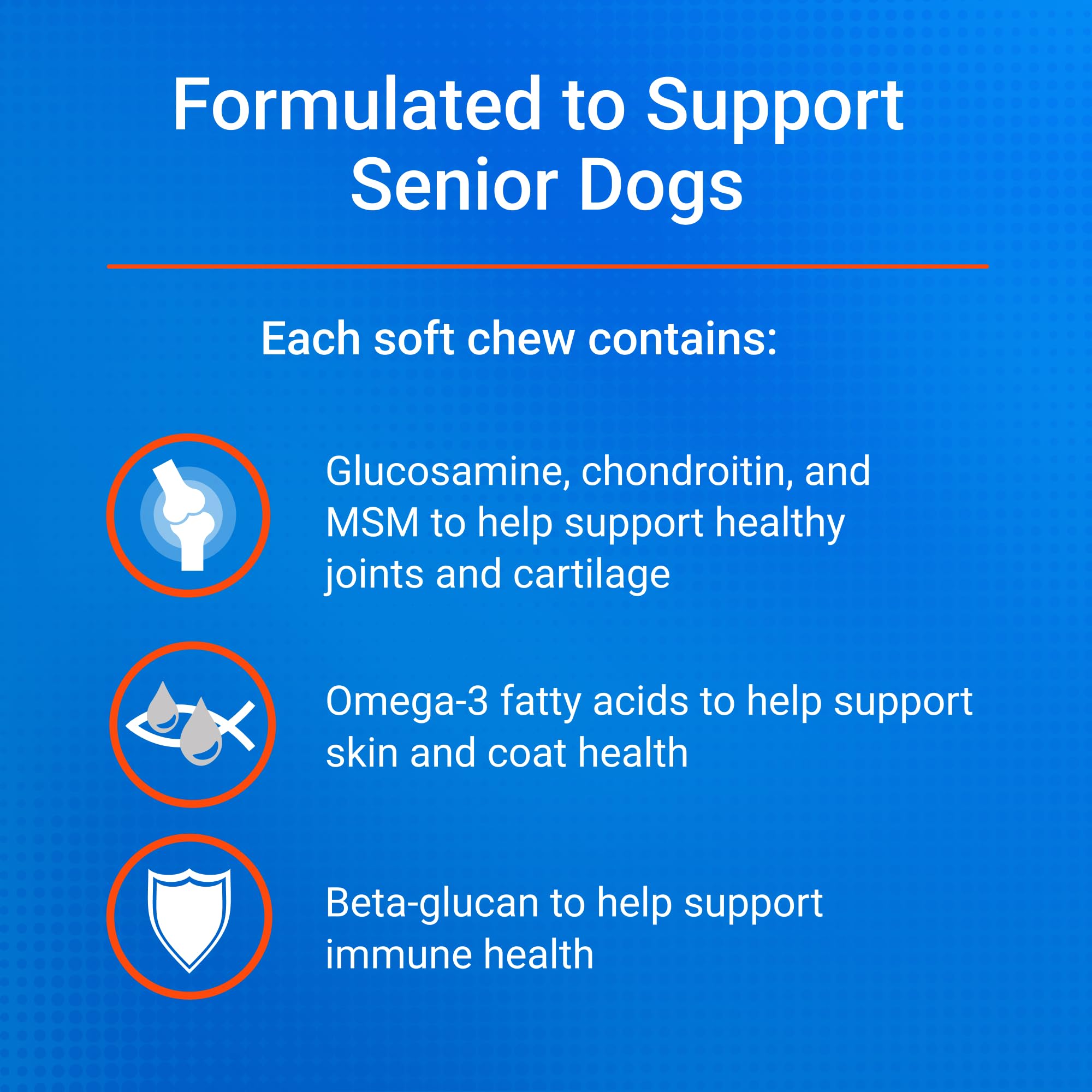 Formulated to Support Senior Dogs

Each soft chew contains:

Glucosamine, chondroitin, and MSM to help support healthy joints and cartilage

Omega-3 fatty acids to help support skin and coat health

Beta-glucan to help support immune health